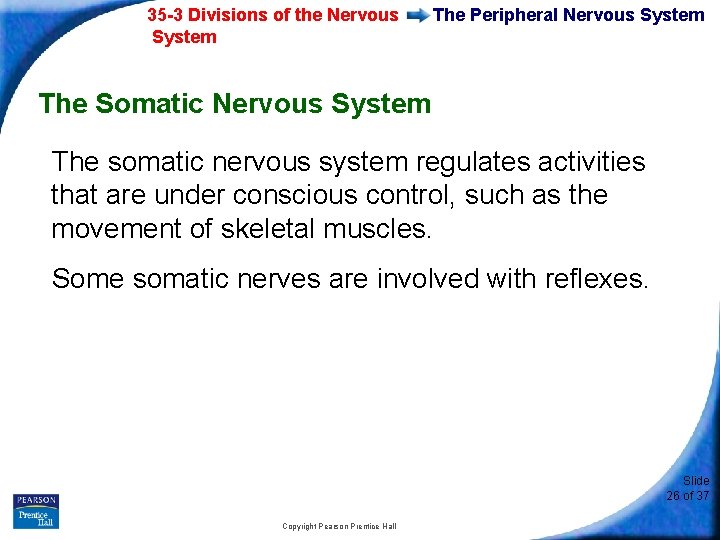 35-3 Divisions of the Nervous System

The Peripheral Nervous System

The Somatic Nervous System

The somatic nervous system regulates activities that are under conscious control, such as the movement of skeletal muscles.

Some somatic nerves are involved with reflexes.

PEARSON
Prentice Hall

Copyright Pearson Prentice Hall

Slide 26 of 37